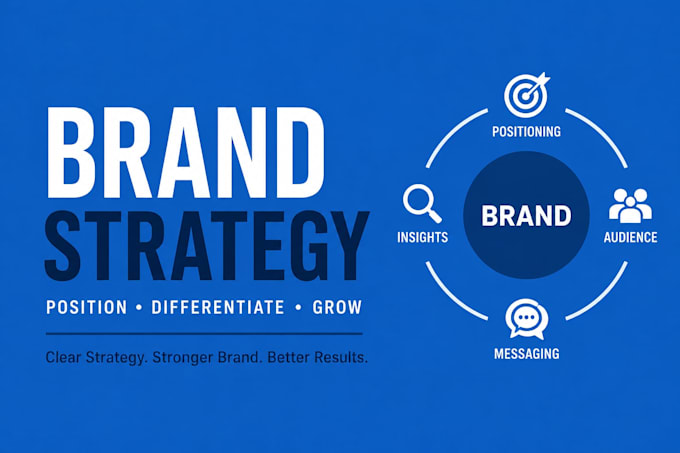 BRAND
STRATEGY

POSITION • DIFFERENTIATE • GROW

Clear Strategy. Stronger Brand. Better Results.

POSITIONING

INSIGHTS

BRAND

AUDIENCE

MESSAGING